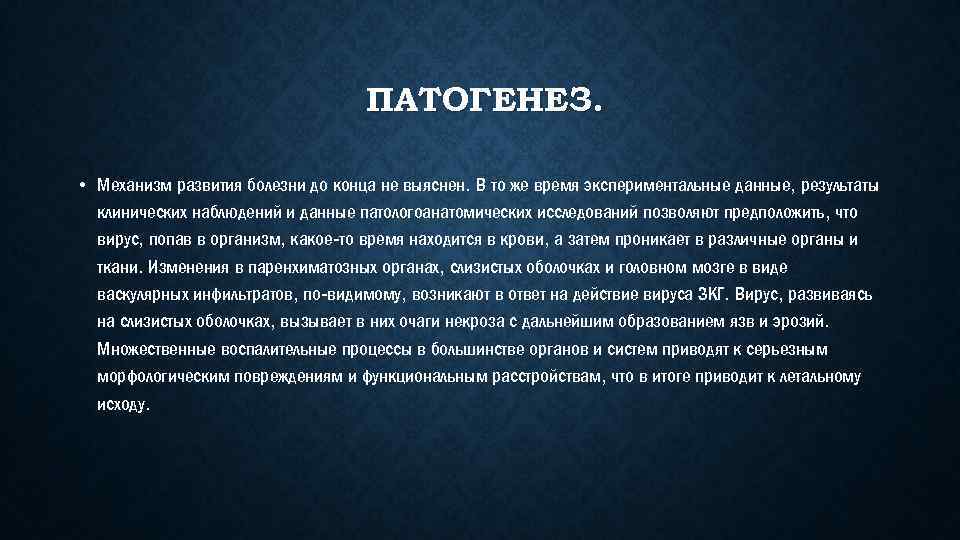 ПАТОГЕНЕЗ.

• Механизм развития болезни до конца не выяснен. В то же время экспериментальные данные, результаты клинических наблюдений и данные патологоанатомических исследований позволяют предположить, что вирус, попав в организм, какое-то время находится в крови, а затем проникает в различные органы и ткани. Изменения в паренхиматозных органах, слизистых оболочках и головном мозге в виде васкулярных инфильтратов, по-видимому, возникают в ответ на действие вируса ЗКГ. Вирус, развиваясь на слизистых оболочках, вызывает в них очаги некроза с дальнейшим образованием язв и эрозий. Множественные воспалительные процессы в большинстве органов и систем приводят к серьезным морфологическим повреждениям и функциональным расстройствам, что в итоге приводит к летальному исходу.